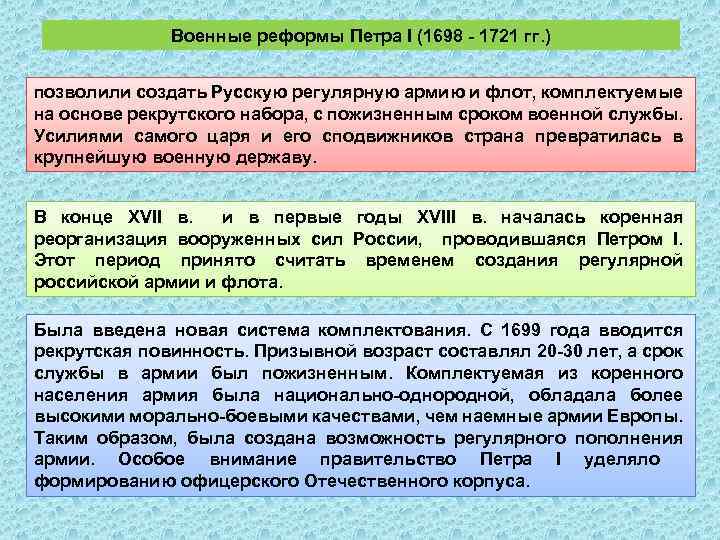 Военные реформы Петра I (1698 - 1721 гг.)

позволили создать Русскую регулярную армию и флот, комплектуемые на основе рекрутского набора, с пожизненным сроком военной службы. Усилиями самого царя и его сподвижников страна превратилась в крупнейшую военную державу.

В конце XVII в. и в первые годы XVIII в. началась коренная реорганизация вооруженных сил России, проводившаяся Петром I. Этот период принято считать временем создания регулярной российской армии и флота.

Была введена новая система комплектования. С 1699 года вводится рекрутская повинность. Призывной возраст составлял 20-30 лет, а срок службы в армии был пожизненным. Комплектуемая из коренного населения армия была национально-однородной, обладала более высокими морально-боевыми качествами, чем наемные армии Европы. Таким образом, была создана возможность регулярного пополнения армии. Особое внимание правительство Петра I уделяло формированию офицерского Отечественного корпуса.